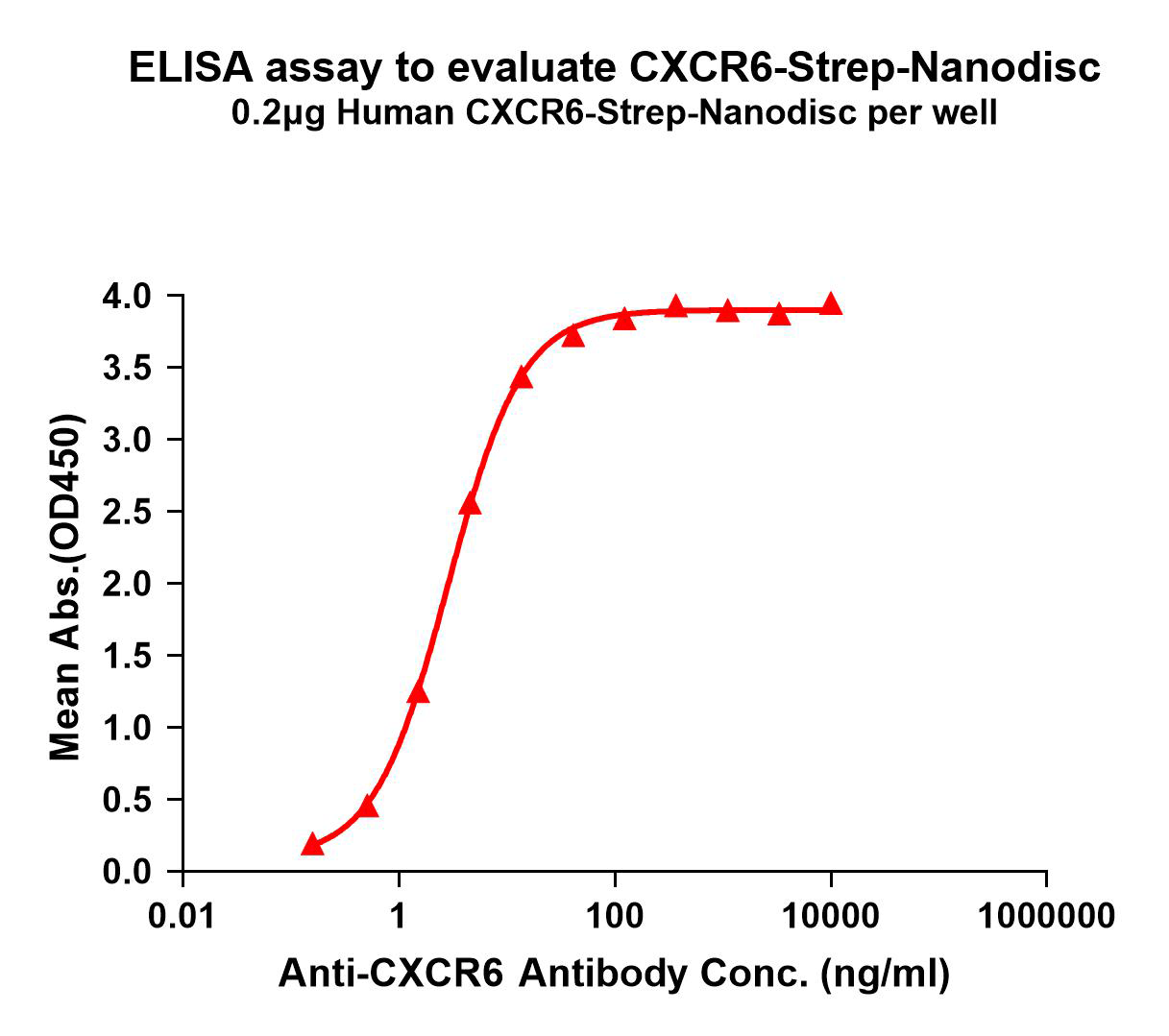 ELISA assay to evaluate CXCR6-Strep-Nanodisc
0.2μg Human CXCR6-Strep-Nanodisc per well

Mean Abs.(OD450)

4.0
3.5
3.0
2.5
2.0
1.5
1.0
0.5
0.0

0.01
1
100
10000
1000000

Anti-CXCR6 Antibody Conc. (ng/ml)